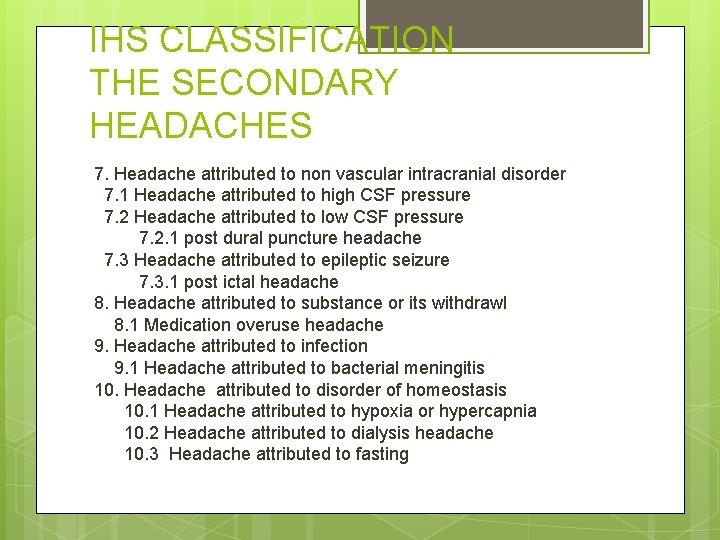 IHS CLASSIFICATION
THE SECONDARY HEADACHES

7. Headache attributed to non vascular intracranial disorder
7.1 Headache attributed to high CSF pressure
7.2 Headache attributed to low CSF pressure
7.2.1 post dural puncture headache
7.3 Headache attributed to epileptic seizure
7.3.1 post ictal headache
8. Headache attributed to substance or its withdrawl
8.1 Medication overuse headache
9. Headache attributed to infection
9.1 Headache attributed to bacterial meningitis
10. Headache attributed to disorder of homeostasis
10.1 Headache attributed to hypoxia or hypercapnia
10.2 Headache attributed to dialysis headache
10.3 Headache attributed to fasting